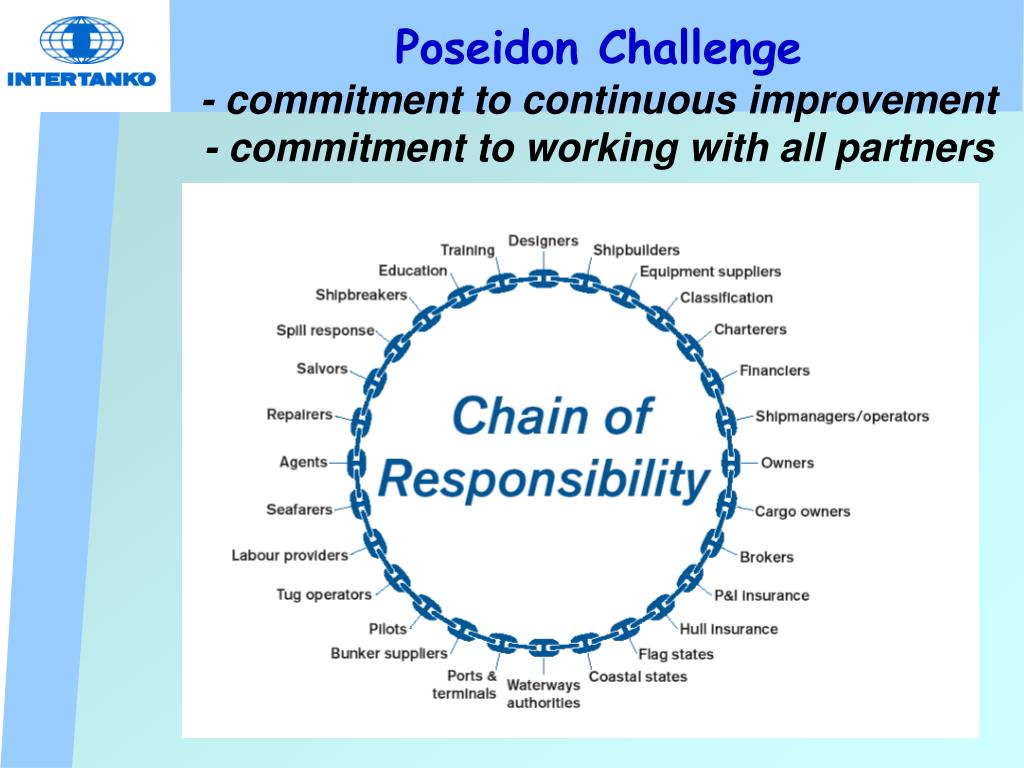 INTERTANKO

Poseidon Challenge
- commitment to continuous improvement
- commitment to working with all partners

Chain of Responsibility

Designers
Shipbuilders
Equipment suppliers
Classification
Charterers
Financiers
Shipmanagers/operators
Owners
Cargo owners
Brokers
P&I insurance
Hull insurance
Flag states
Coastal states
Waterways authorities
Ports & terminals
Bunker suppliers
Pilots
Tug operators
Labour providers
Seafarers
Agents
Repairers
Salvors
Spill response
Shipbreakers
Education
Training